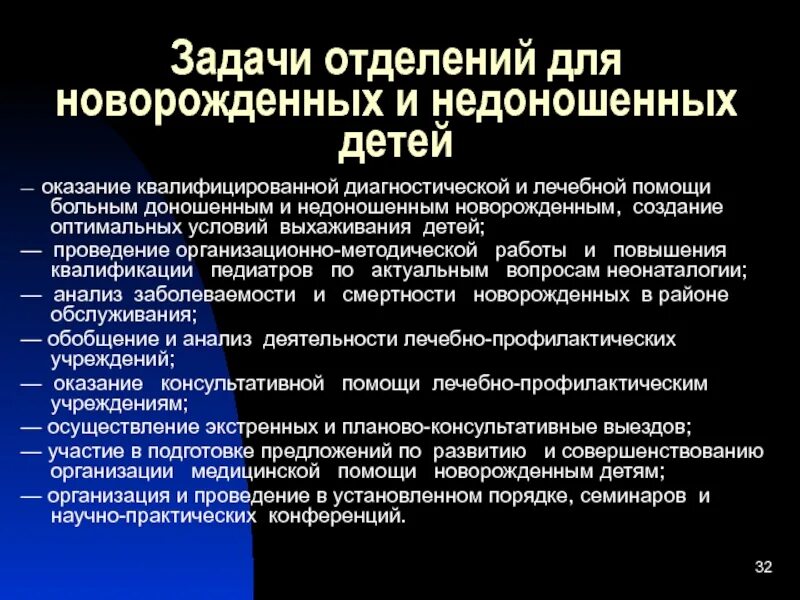 Задачи отделений для новорожденных и недоношенных детей

– оказание квалифицированной диагностической и лечебной помощи больным доношенным и недоношенным новорожденным, создание оптимальных условий выхаживания детей;

— проведение организационно-методической работы и повышения квалификации педиатров по актуальным вопросам неонаталогии;

— анализ заболеваемости и смертности новорожденных в районе обслуживания;

— обобщение и анализ деятельности лечебно-профилактических учреждений;

— оказание консультативной помощи лечебно-профилактическим учреждениям;

— осуществление экстренных и планово-консультативные выездов;

— участие в подготовке предложений по развитию и совершенствованию организации медицинской помощи новорожденным детям;

— организация и проведение в установленном порядке, семинаров и научно-практических конференций.

32